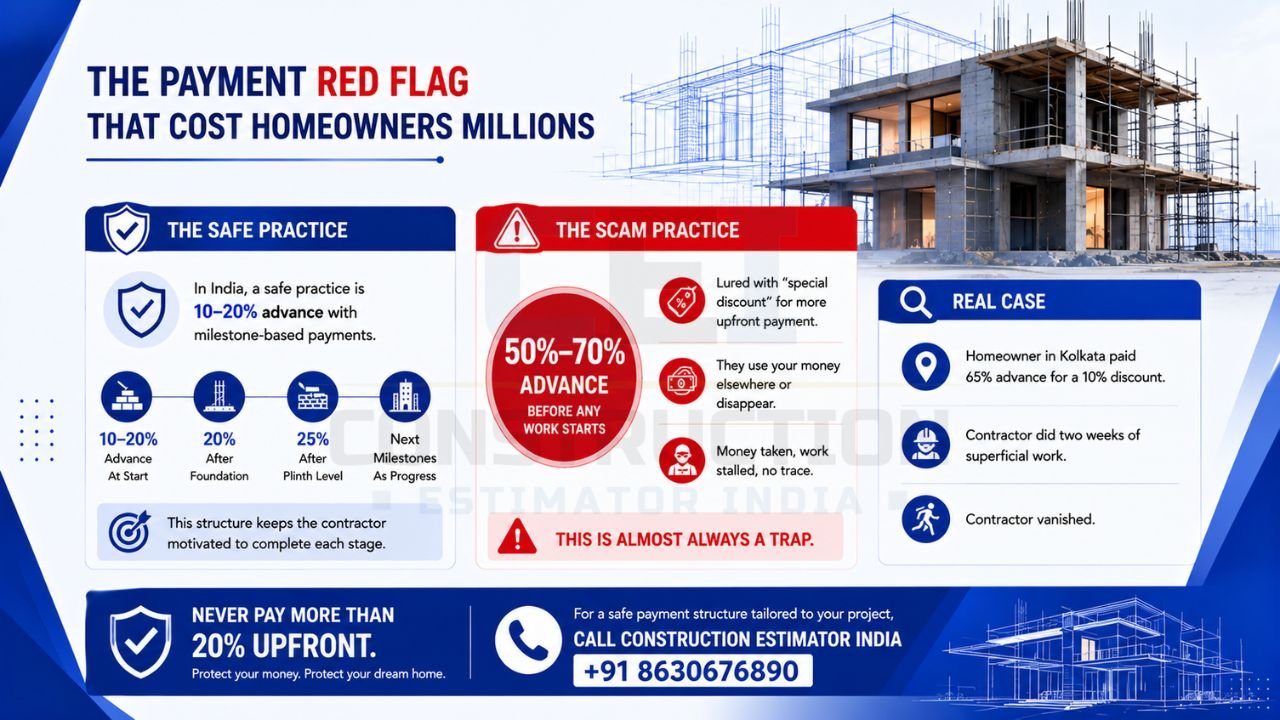 THE PAYMENT RED FLAG THAT COST HOMEOWNERS MILLIONS

THE SAFE PRACTICE

In India, a safe practice is 10–20% advance with milestone-based payments.

10–20% Advance At Start

20% After Foundation

25% After Plinth Level

Next Milestones As Progress

This structure keeps the contractor motivated to complete each stage.

THE SCAM PRACTICE

50%–70% ADVANCE BEFORE ANY WORK STARTS

Lured with "special discount" for more upfront payment.

They use your money elsewhere or disappear.

Money taken, work stalled, no trace.

THIS IS ALMOST ALWAYS A TRAP.

REAL CASE

Homeowner in Kolkata paid 65% advance for a 10% discount.

Contractor did two weeks of superficial work.

Contractor vanished.

CONSTRUCTION ESTIMATOR INDIA

NEVER PAY MORE THAN 20% UPFRONT.

Protect your money. Protect your dream home.

For a safe payment structure tailored to your project,

CALL CONSTRUCTION ESTIMATOR INDIA

+91 8630676890